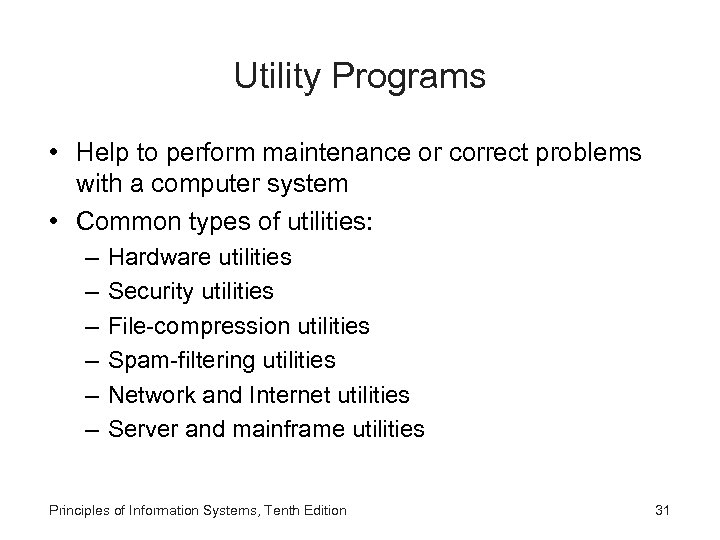 Utility Programs

• Help to perform maintenance or correct problems with a computer system
• Common types of utilities:
– Hardware utilities
– Security utilities
– File-compression utilities
– Spam-filtering utilities
– Network and Internet utilities
– Server and mainframe utilities

Principles of Information Systems, Tenth Edition

31